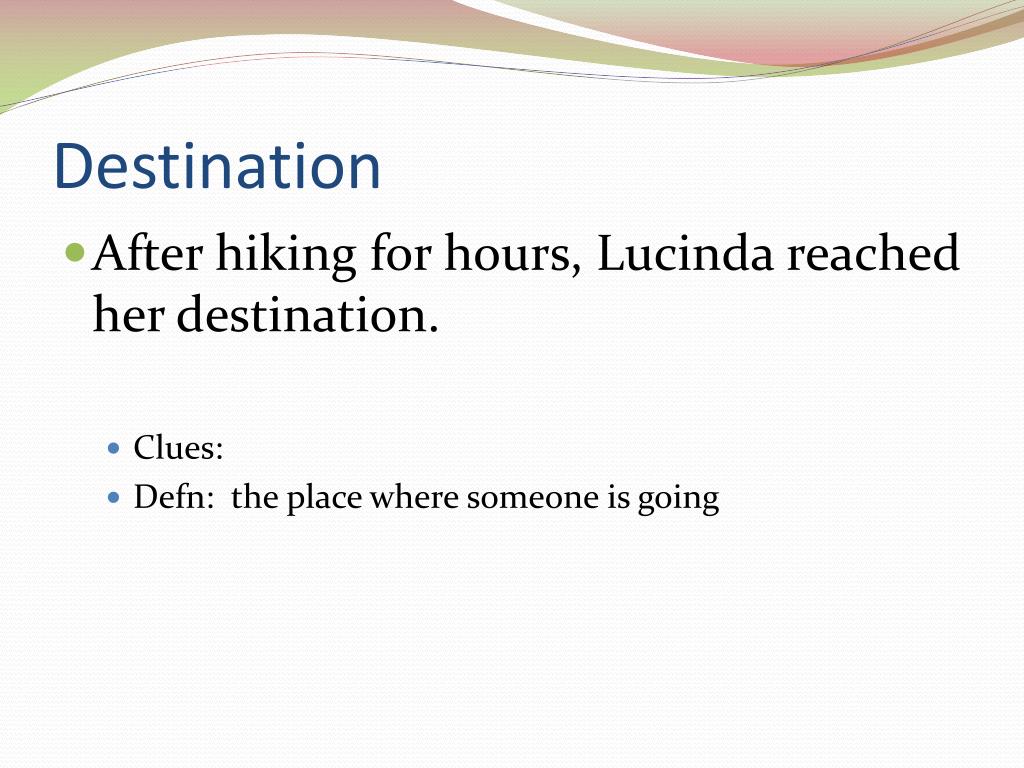 Destination

After hiking for hours, Lucinda reached her destination.

Clues:

Defn: the place where someone is going